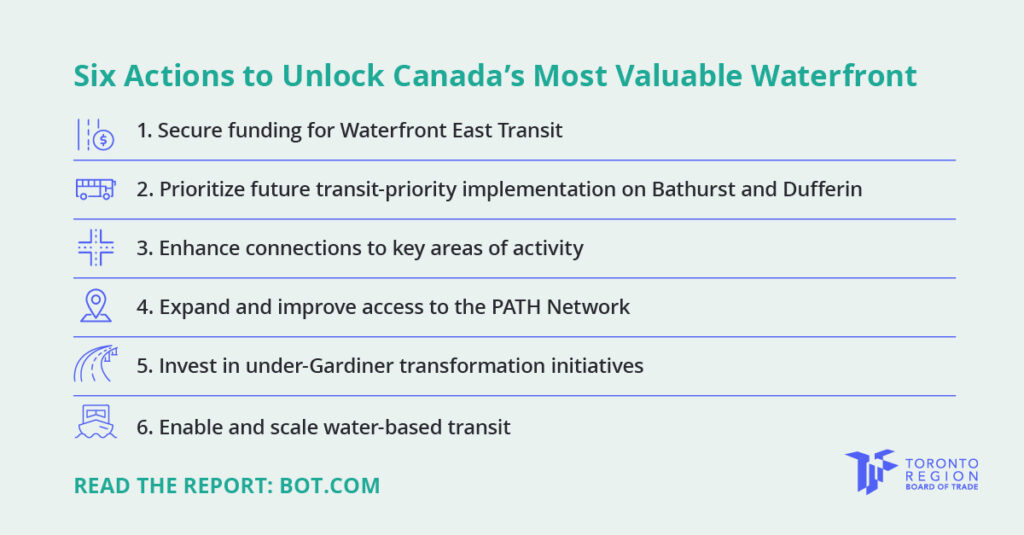 Six Actions to Unlock Canada's Most Valuable Waterfront

1. Secure funding for Waterfront East Transit

2. Prioritize future transit-priority implementation on Bathurst and Dufferin

3. Enhance connections to key areas of activity

4. Expand and improve access to the PATH Network

5. Invest in under-Gardiner transformation initiatives

6. Enable and scale water-based transit

READ THE REPORT: BOT.COM

TORONTO REGION BOARD OF TRADE